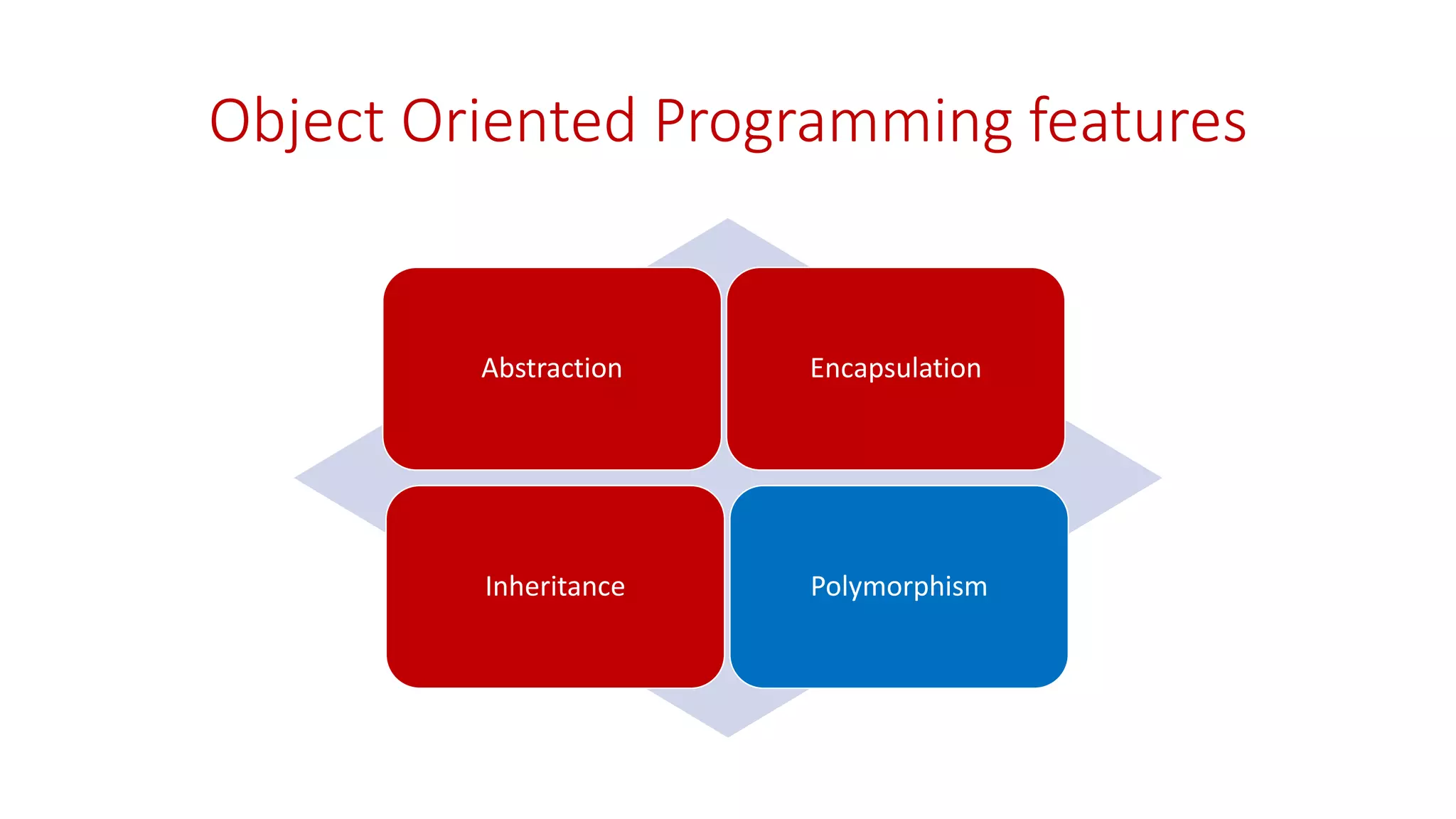 Object Oriented Programming features

Abstraction

Encapsulation

Inheritance

Polymorphism